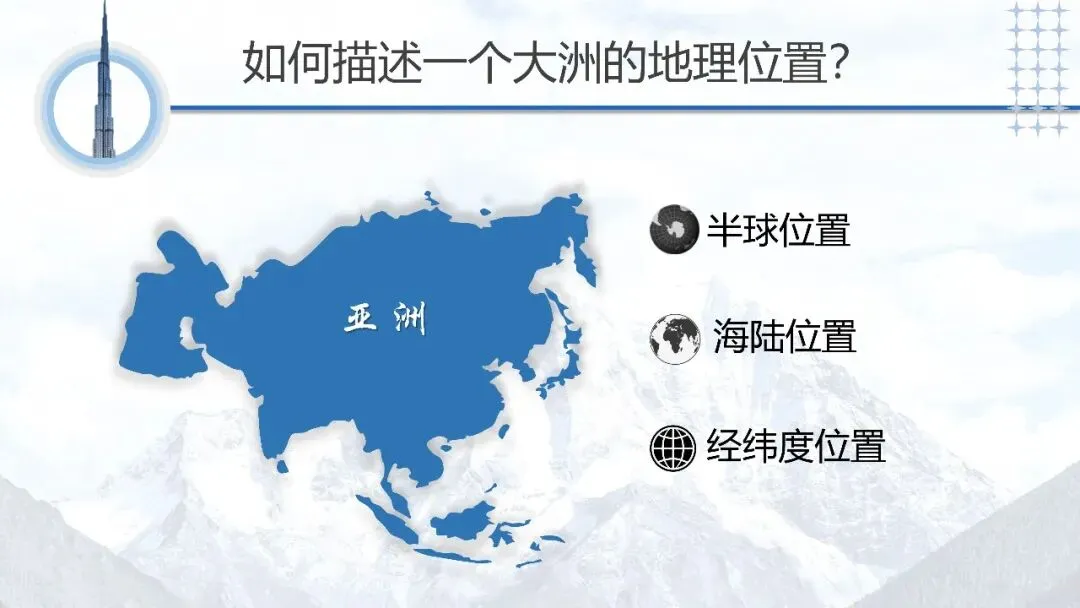 如何描述一个大洲的地理位置?

亚洲

半球位置

海陆位置

经纬度位置